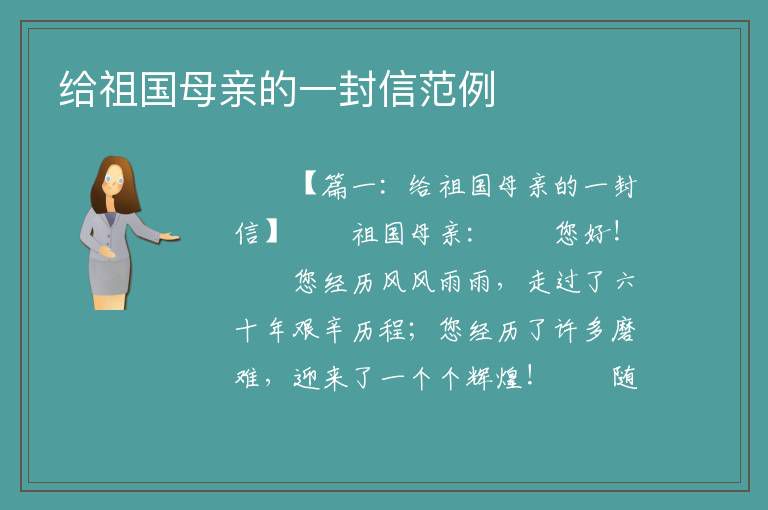 给祖国母亲的一封信范例

【篇一：给祖国母亲的一封信】　祖国母亲：　您好！

您经历风风雨雨，走过了六十年艰辛历程；您经历了许多磨难，迎来了一个个辉煌！　随